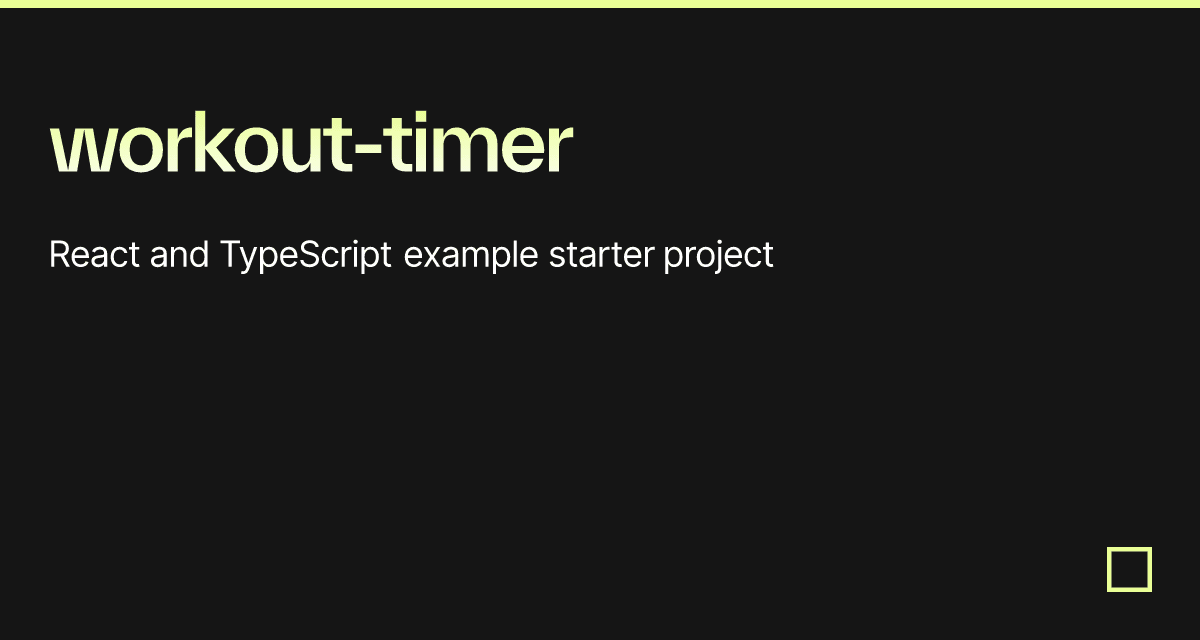 workout-timer

React and TypeScript example starter project